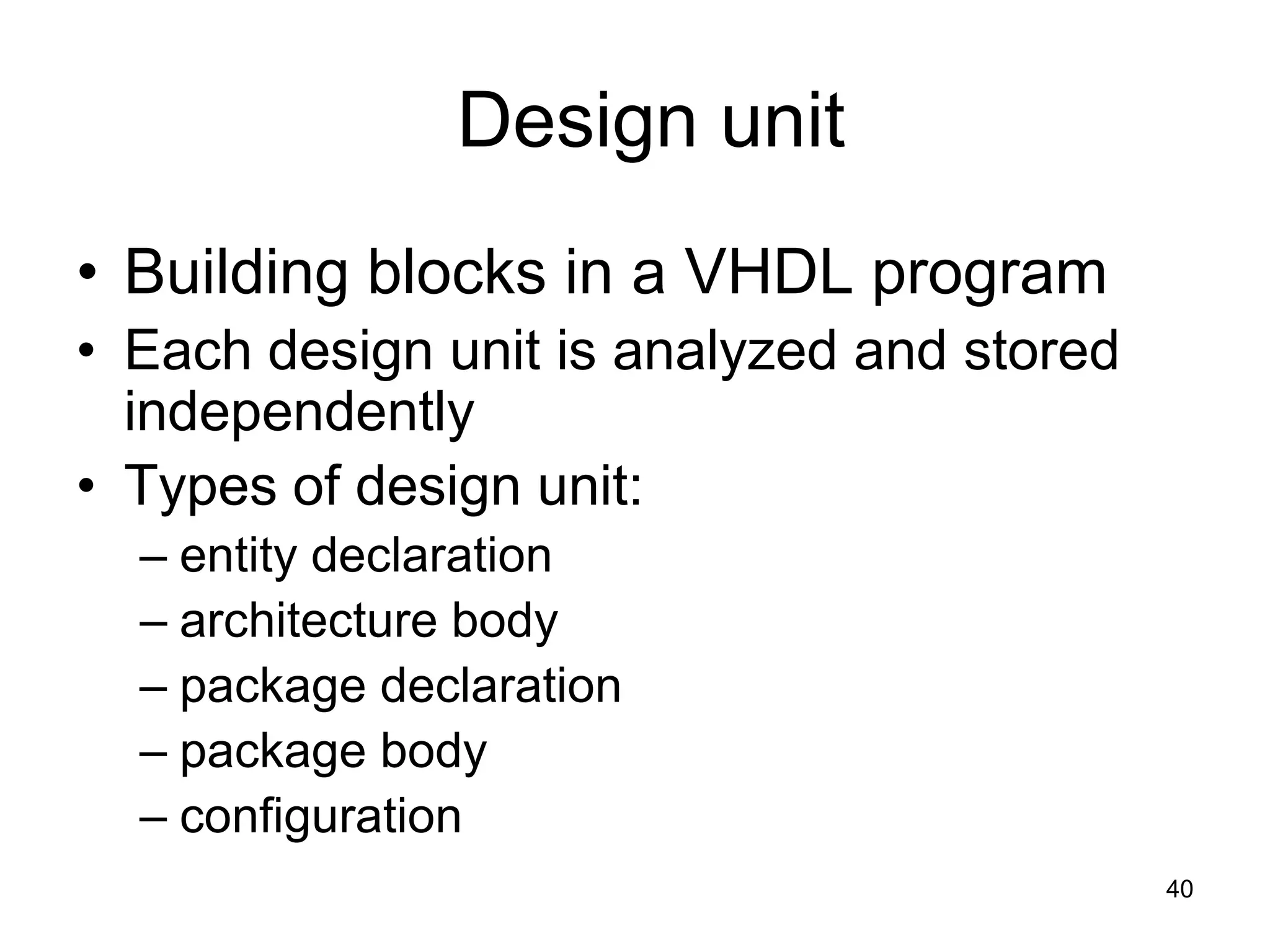 Design unit

• Building blocks in a VHDL program
• Each design unit is analyzed and stored independently
• Types of design unit:
– entity declaration
– architecture body
– package declaration
– package body
– configuration

40